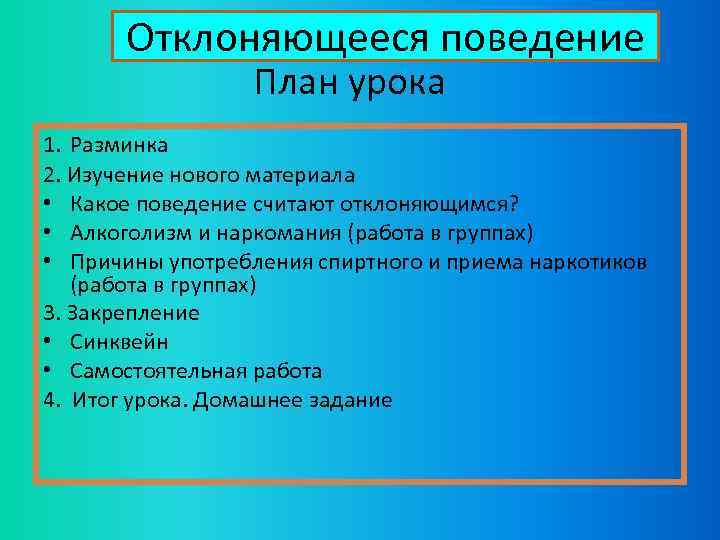 Отклоняющееся поведение

План урока

1. Разминка
2. Изучение нового материала
• Какое поведение считают отклоняющимся?
• Алкоголизм и наркомания (работа в группах)
• Причины употребления спиртного и приема наркотиков (работа в группах)
3. Закрепление
• Синквейн
• Самостоятельная работа
4. Итог урока. Домашнее задание